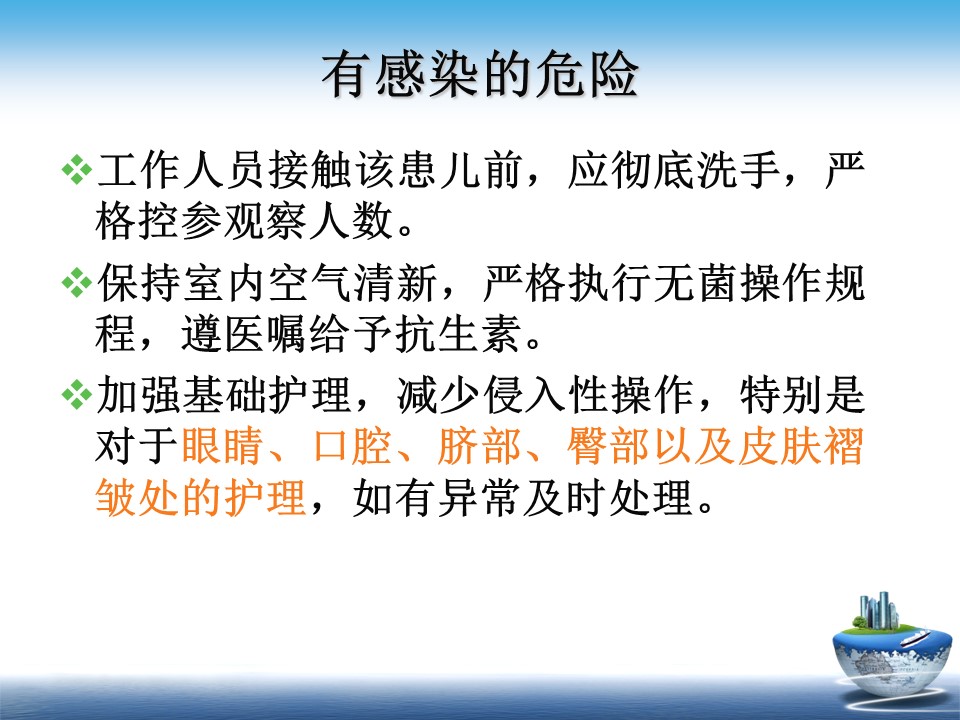 有感染的危险

❖工作人员接触该患儿前，应彻底洗手，严格控参观察人数。

❖保持室内空气清新，严格执行无菌操作规程，遵医嘱给予抗生素。

❖加强基础护理，减少侵入性操作，特别是对于眼睛、口腔、脐部、臀部以及皮肤褶皱处的护理，如有异常及时处理。